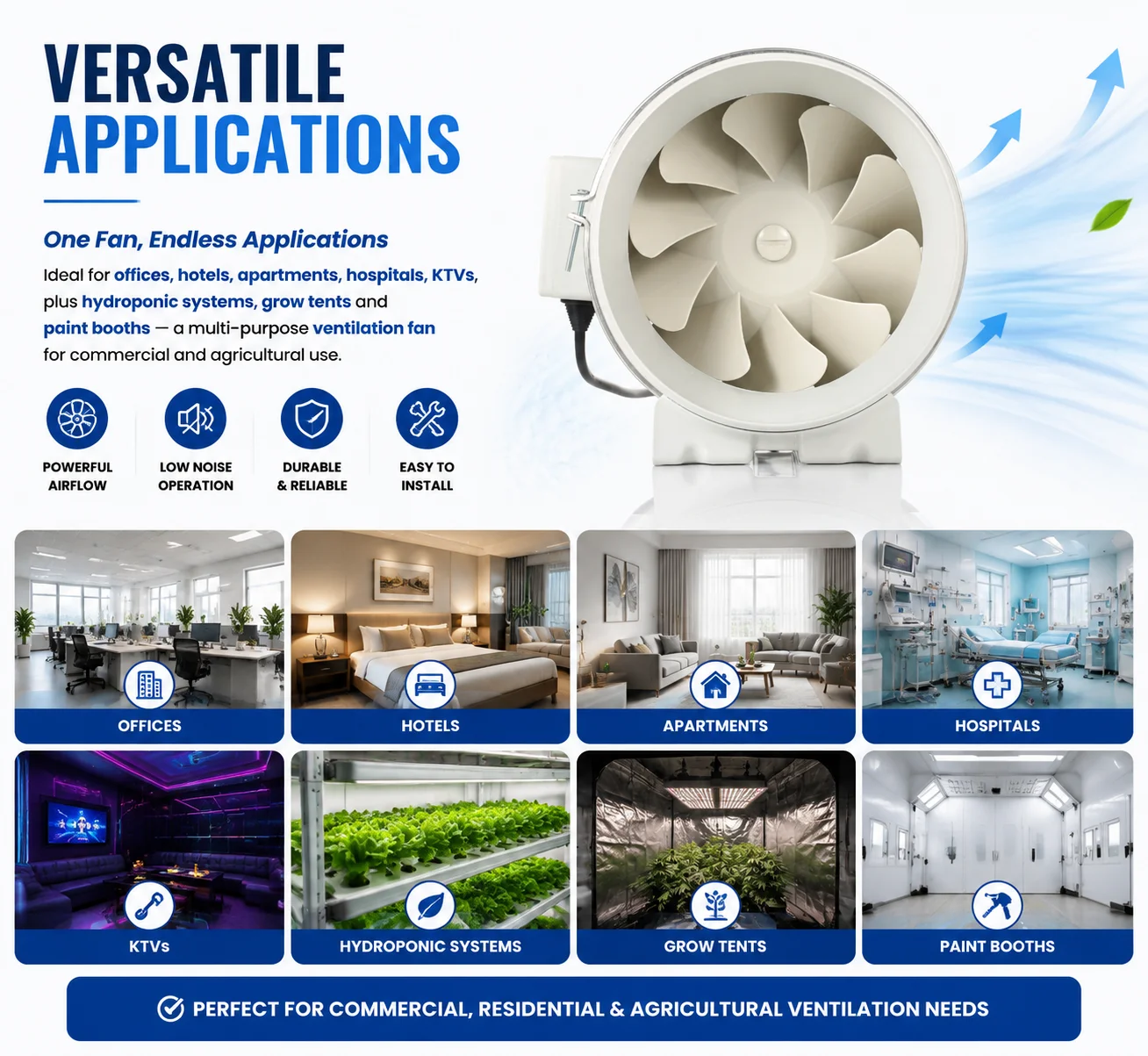 VERSATILE APPLICATIONS

One Fan, Endless Applications

Ideal for offices, hotels, apartments, hospitals, KTVs, plus hydroponic systems, grow tents and paint booths — a multi-purpose ventilation fan for commercial and agricultural use.

POWERFUL AIRFLOW

LOW NOISE OPERATION

DURABLE & RELIABLE

EASY TO INSTALL

OFFICES

HOTELS

APARTMENTS

HOSPITALS

KTVs

HYDROPONIC SYSTEMS

GROW TENTS

PAINT BOOTHS

PERFECT FOR COMMERCIAL, RESIDENTIAL & AGRICULTURAL VENTILATION NEEDS